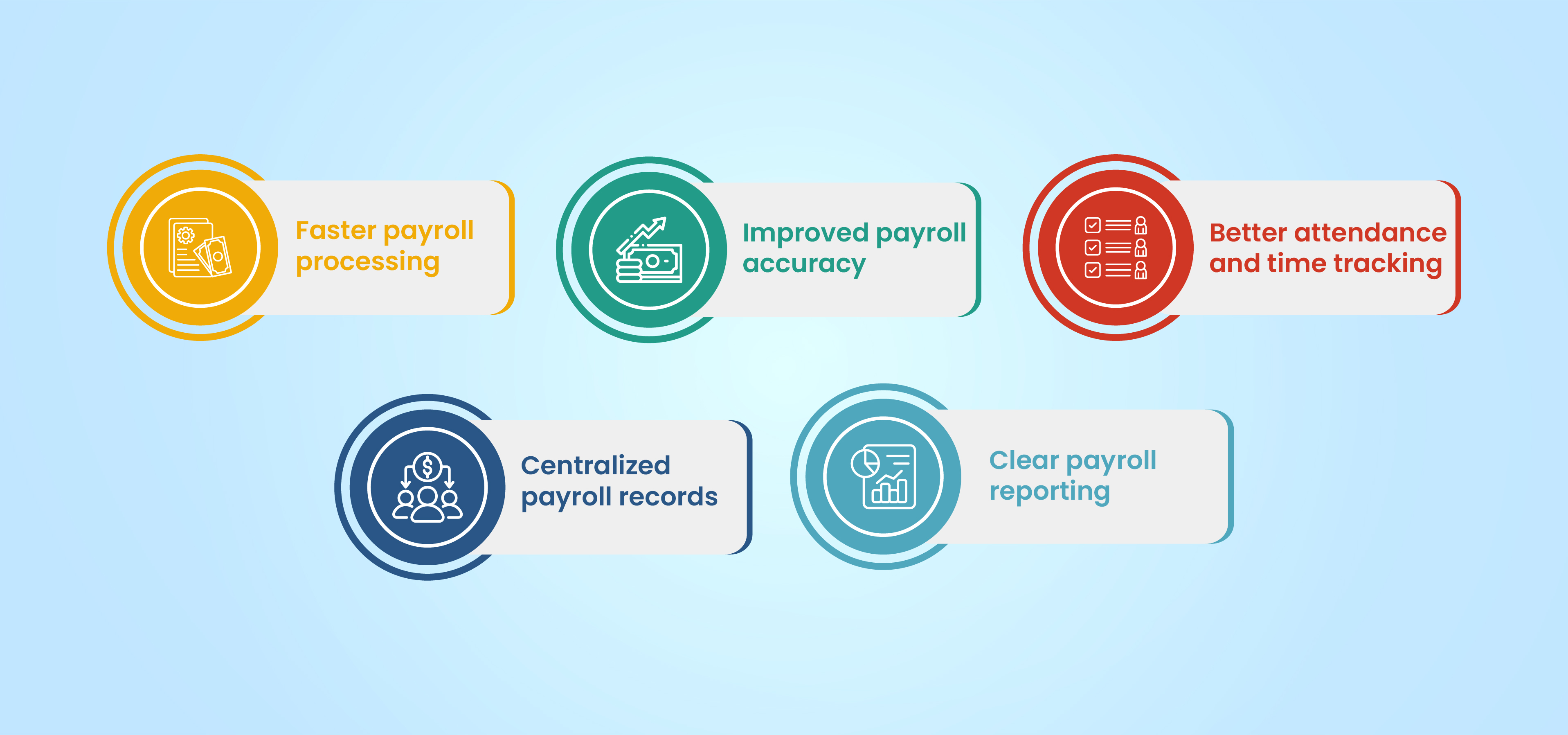 Faster payroll processing

Improved payroll accuracy

Better attendance and time tracking

Centralized payroll records

Clear payroll reporting